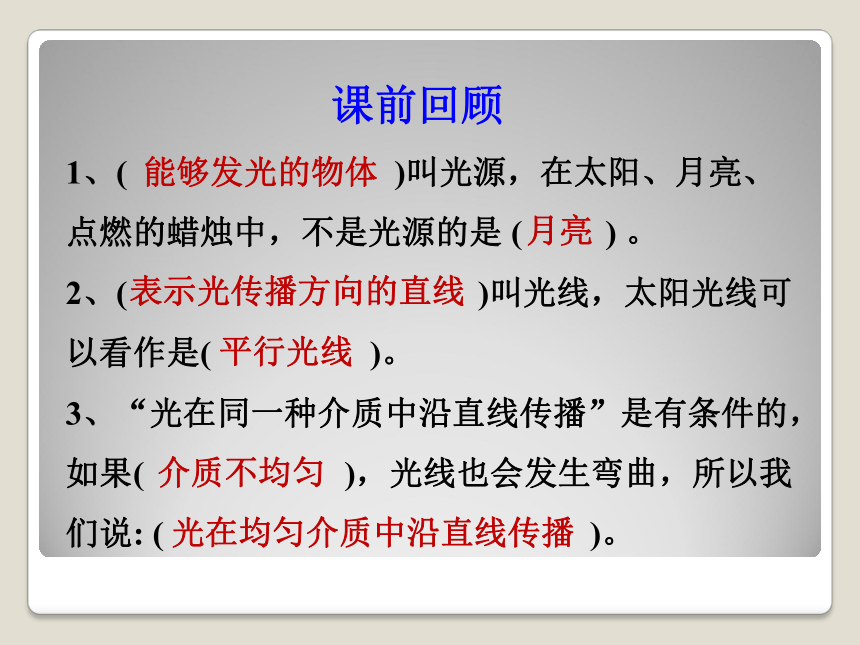 课前回顾

1、( 能够发光的物体 )叫光源，在太阳、月亮、点燃的蜡烛中，不是光源的是 (月亮 ) 。

2、(表示光传播方向的直线 )叫光线，太阳光线可以看作是( 平行光线 )。

3、“光在同一种介质中沿直线传播”是有条件的，如果( 介质不均匀 )，光线也会发生弯曲，所以我们说: ( 光在均匀介质中沿直线传播 )。